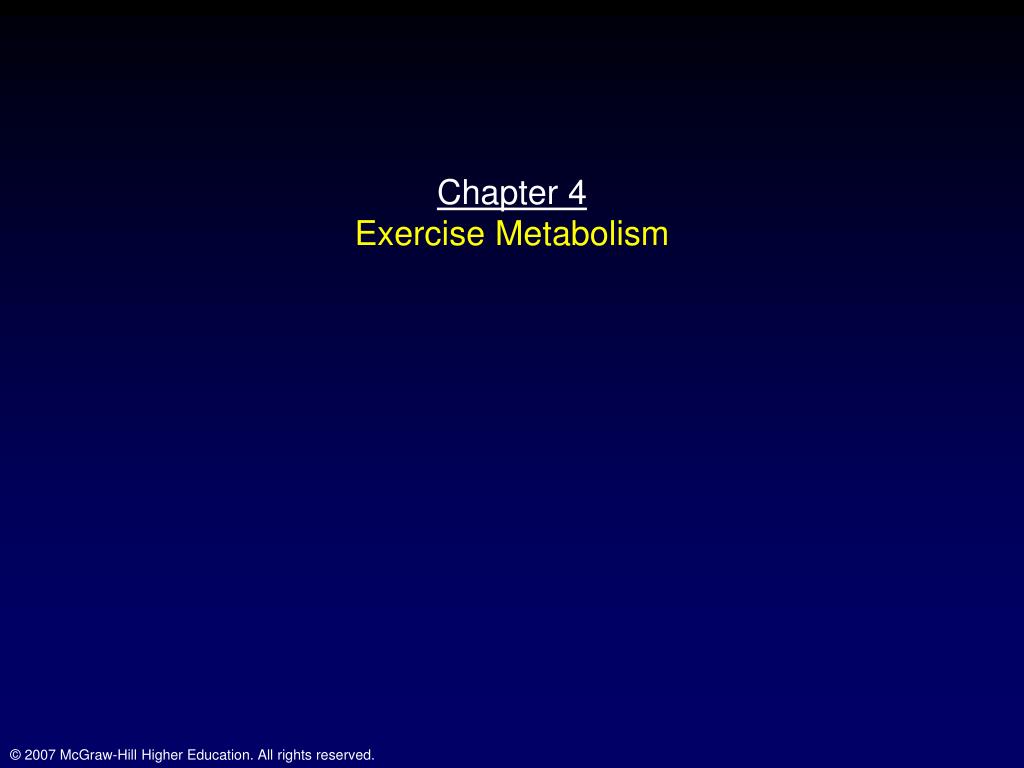 Chapter 4
Exercise Metabolism

© 2007 McGraw-Hill Higher Education. All rights reserved.